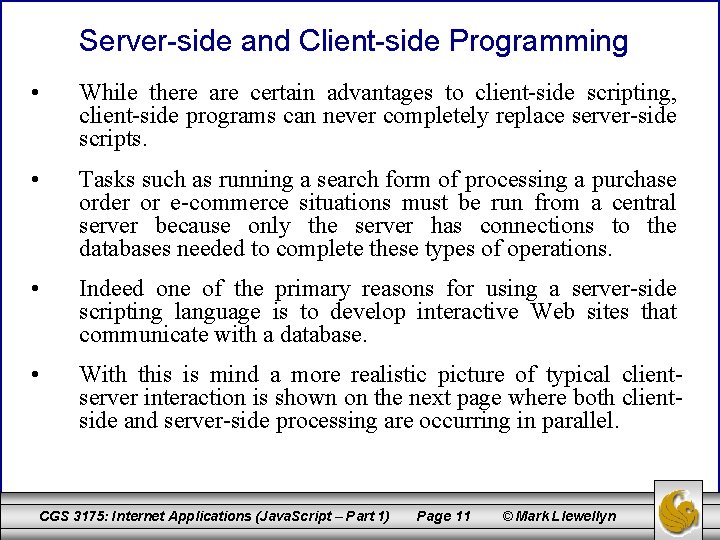 Server-side and Client-side Programming

• While there are certain advantages to client-side scripting, client-side programs can never completely replace server-side scripts.

• Tasks such as running a search form of processing a purchase order or e-commerce situations must be run from a central server because only the server has connections to the databases needed to complete these types of operations.

• Indeed one of the primary reasons for using a server-side scripting language is to develop interactive Web sites that communicate with a database.

• With this is mind a more realistic picture of typical client-server interaction is shown on the next page where both client-side and server-side processing are occurring in parallel.

CGS 3175: Internet Applications (JavaScript – Part 1) Page 11 © Mark Llewellyn